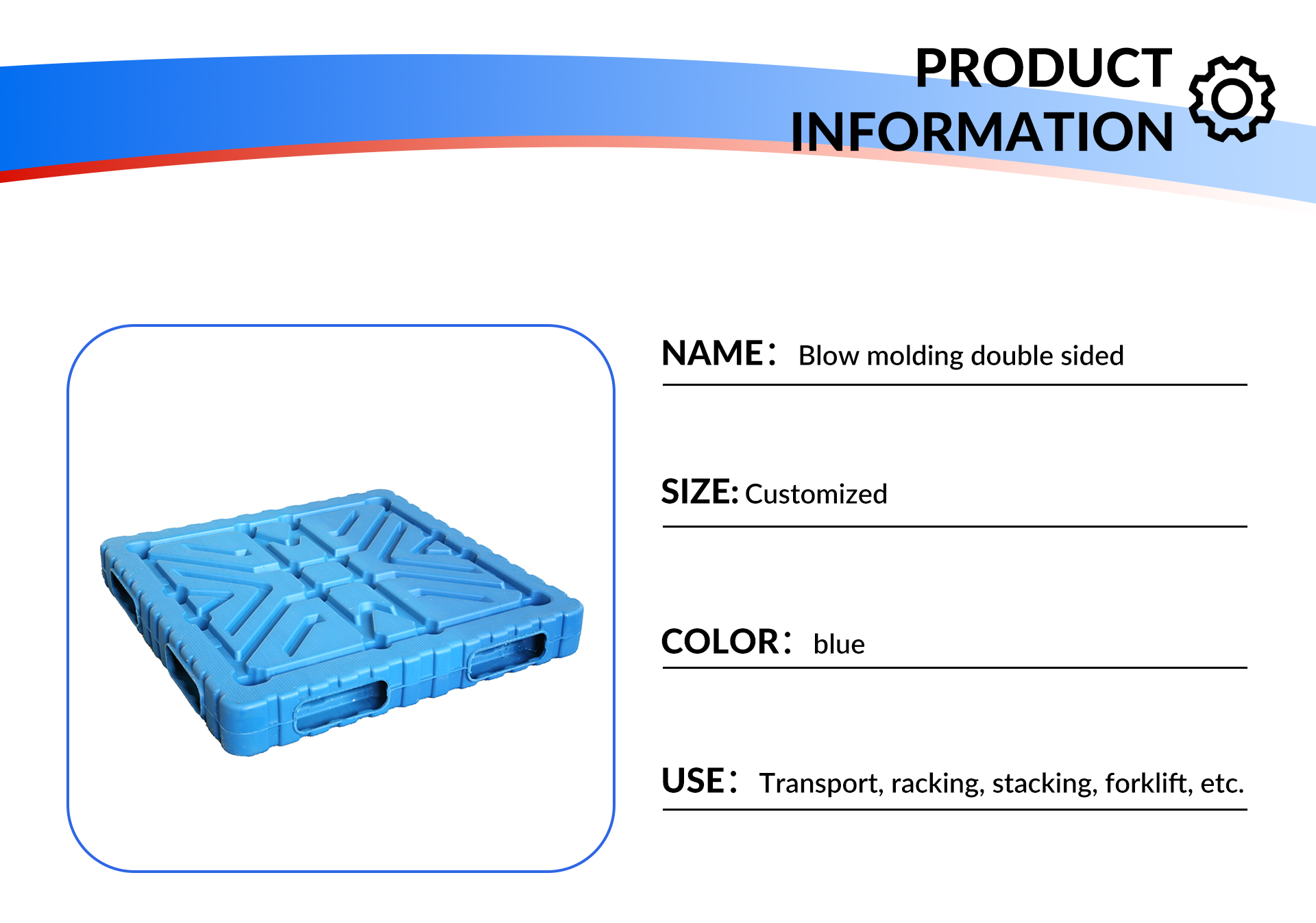 PRODUCT INFORMATION

NAME： Blow molding double sided

SIZE: Customized

COLOR： blue

USE： Transport, racking, stacking, forklift, etc.